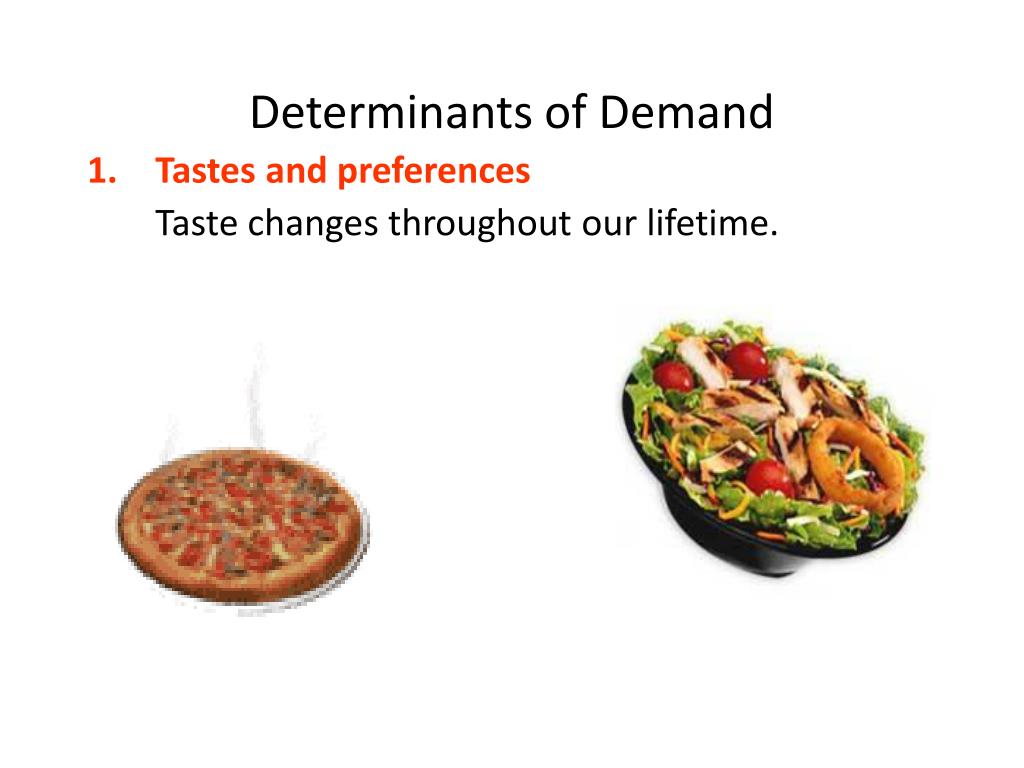 Determinants of Demand

1. Tastes and preferences

Taste changes throughout our lifetime.